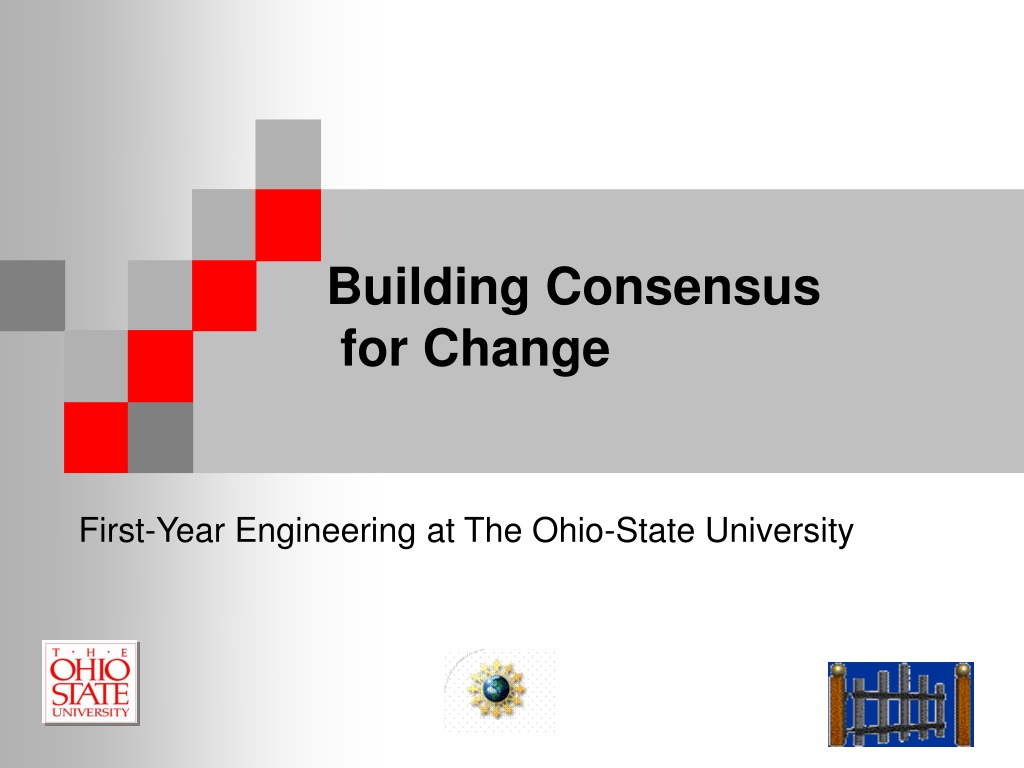 Building Consensus for Change

First-Year Engineering at The Ohio-State University

T · H · E
OHIO
STATE
UNIVERSITY